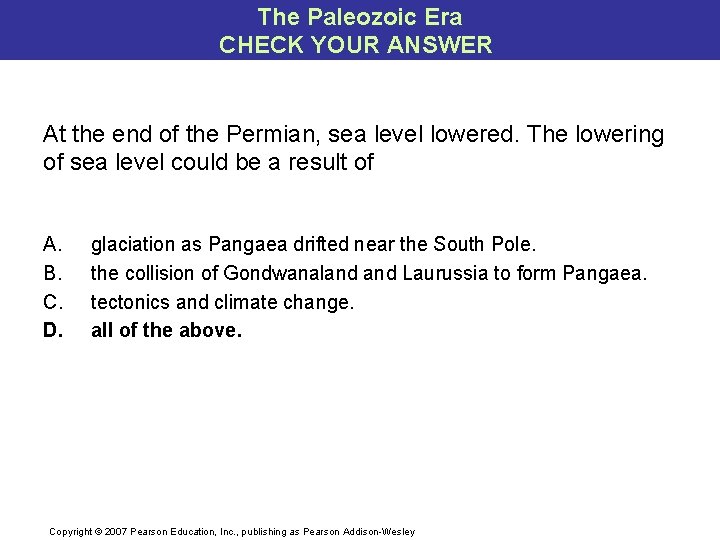 The Paleozoic Era
CHECK YOUR ANSWER

At the end of the Permian, sea level lowered. The lowering of sea level could be a result of

A. glaciation as Pangaea drifted near the South Pole.
B. the collision of Gondwanaland and Laurussia to form Pangaea.
C. tectonics and climate change.
D. all of the above.

Copyright © 2007 Pearson Education, Inc., publishing as Pearson Addison-Wesley